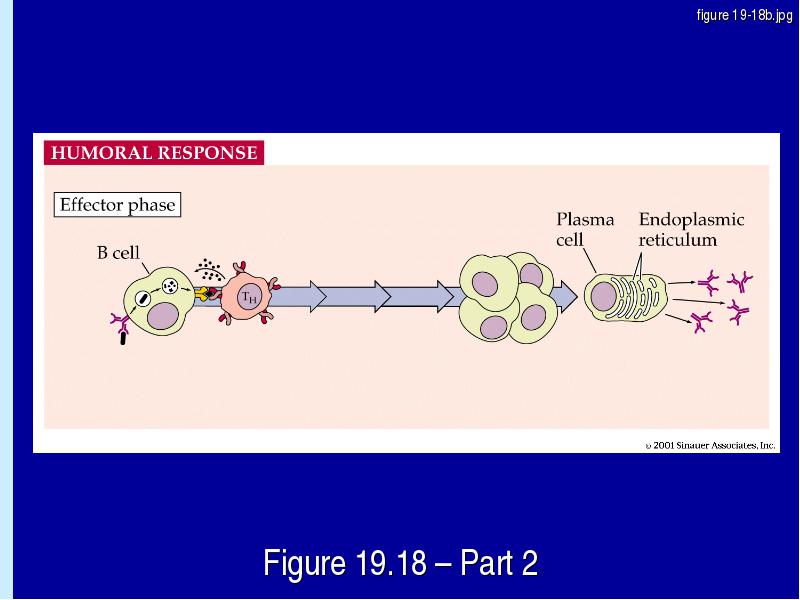 figure 19-18b.jpg

HUMORAL RESPONSE

Effector phase

B cell

$T_H$

Plasma cell

Endoplasmic reticulum

© 2001 Sinauer Associates, Inc.

Figure 19.18 – Part 2